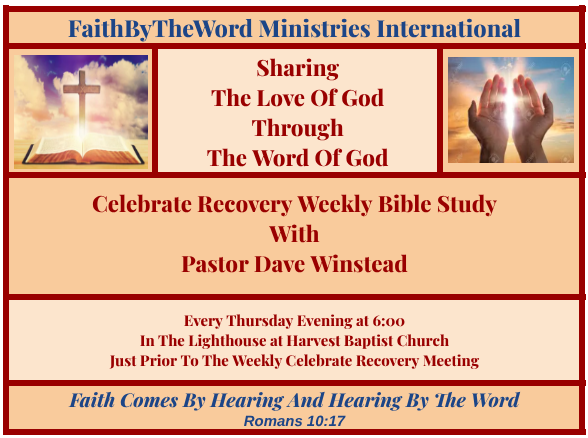 FaithByTheWord Ministries International

Sharing
The Love Of God
Through
The Word Of God

Celebrate Recovery Weekly Bible Study
With
Pastor Dave Winstead

Every Thursday Evening at 6:00
In The Lighthouse at Harvest Baptist Church
Just Prior To The Weekly Celebrate Recovery Meeting

Faith Comes By Hearing And Hearing By The Word
Romans 10:17